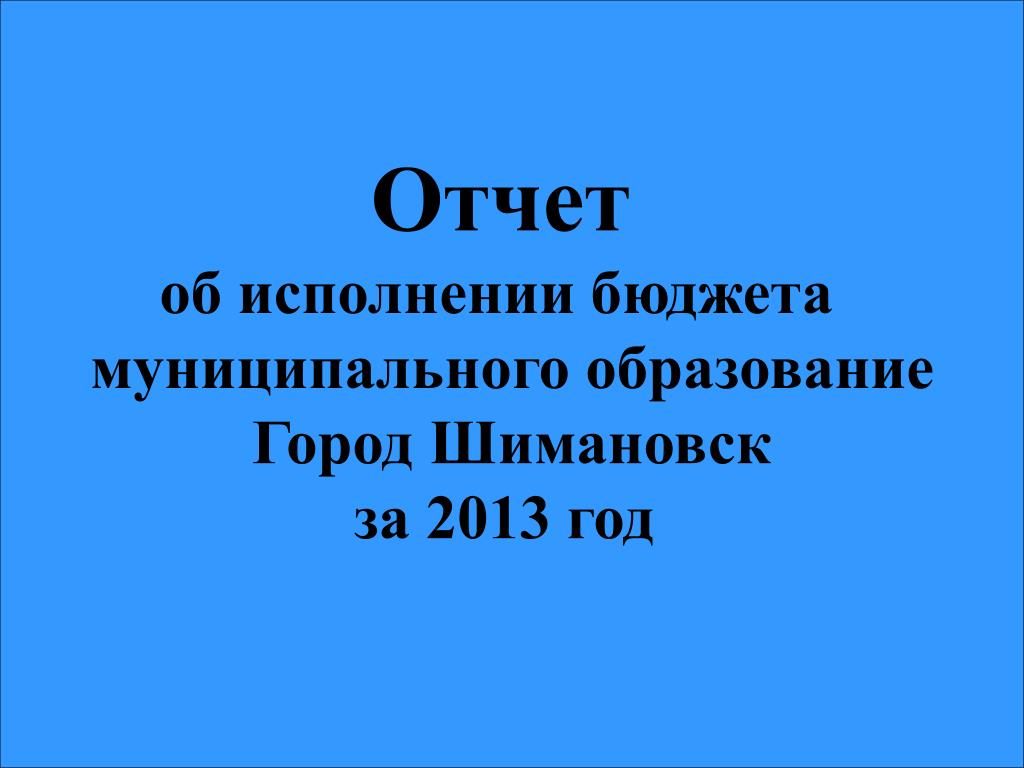 Отчет
об исполнении бюджета
муниципального образование
Город Шимановск
за 2013 год